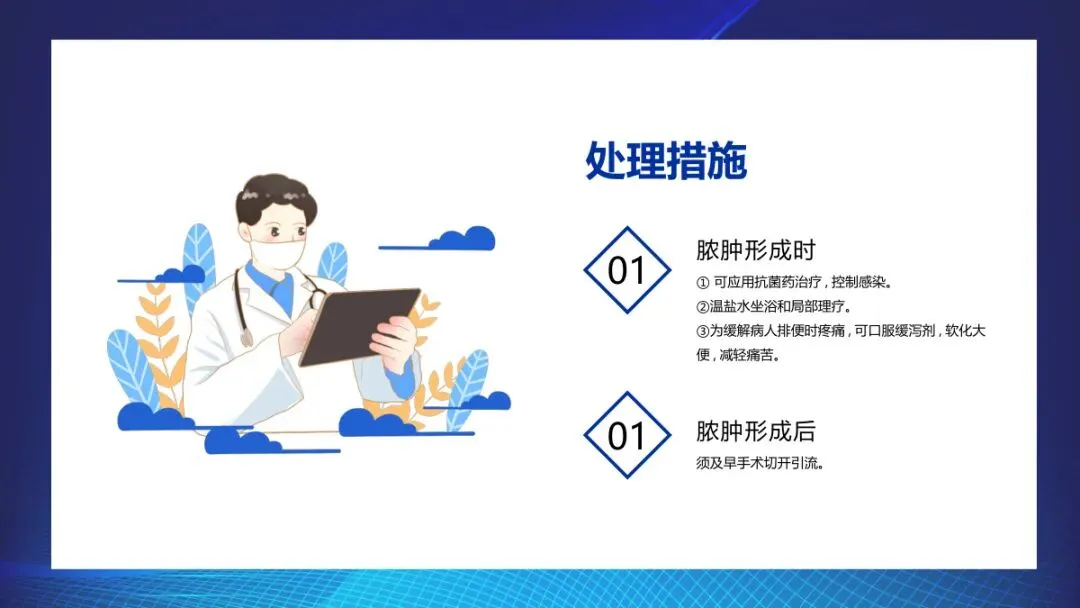 处理措施

01

脓肿形成时

① 可应用抗菌药治疗，控制感染。
②温盐水坐浴和局部理疗。
③为缓解病人排便时疼痛，可口服缓泻剂，软化大便，减轻痛苦。

01

脓肿形成后

须及早手术切开引流。